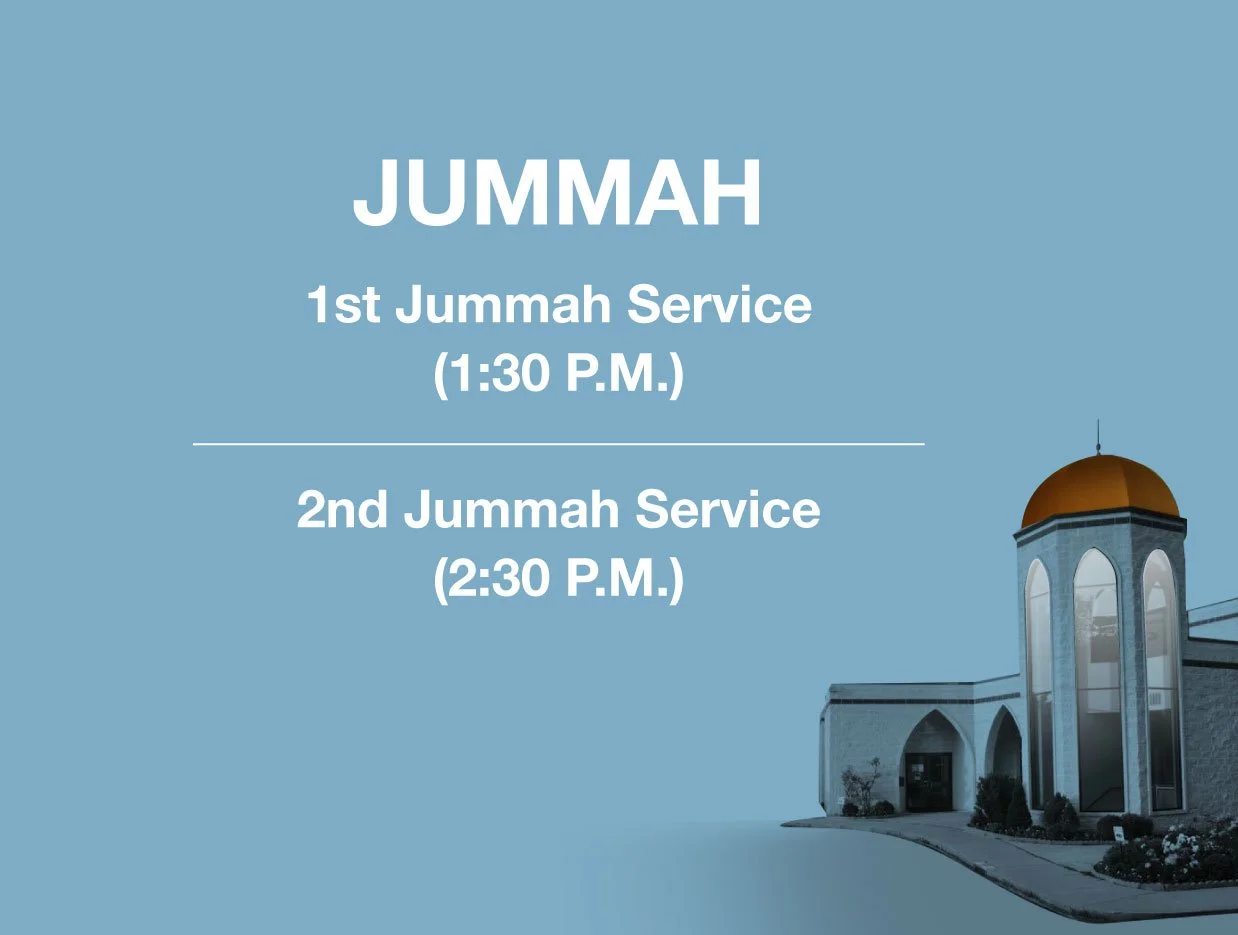 JUMMAH

1st Jummah Service
(1:30 P.M.)

2nd Jummah Service
(2:30 P.M.)